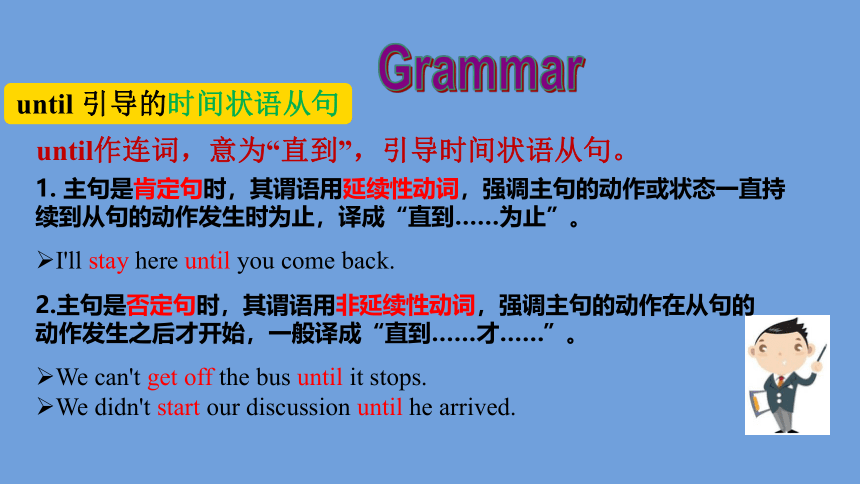 Grammar

until 引导的时间状语从句

until作连词，意为“直到”，引导时间状语从句。

1. 主句是肯定句时，其谓语用延续性动词，强调主句的动作或状态一直持续到从句的动作发生时为止，译成“直到……为止”。

➢I'll stay here until you come back.

2.主句是否定句时，其谓语用非延续性动词，强调主句的动作在从句的动作发生之后才开始，一般译成“直到……才……”。

➢We can't get off the bus until it stops.
➢We didn't start our discussion until he arrived.